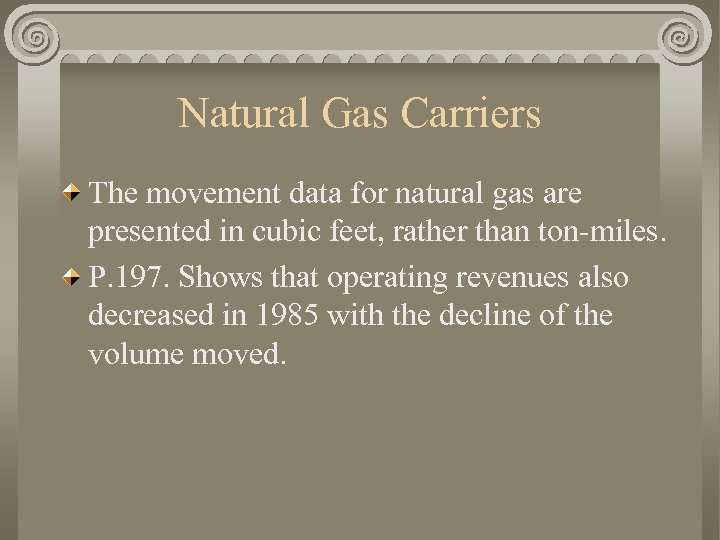 Natural Gas Carriers

The movement data for natural gas are presented in cubic feet, rather than ton-miles.

P.197. Shows that operating revenues also decreased in 1985 with the decline of the volume moved.